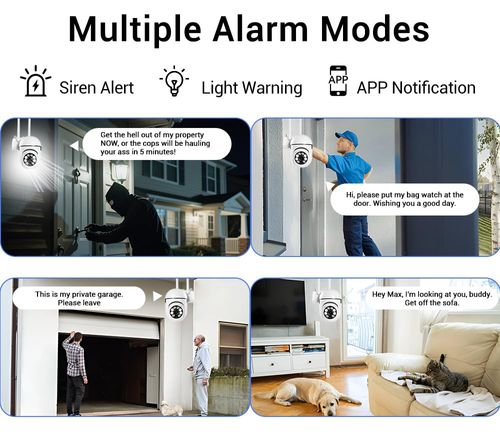 Multiple Alarm Modes

Siren Alert

Light Warning

APP

APP Notification

Get the hell out of my property NOW, or the cops will be hauling your ass in 5 minutes!

Hi, please put my bag watch at the door. Wishing you a good day.

This is my private garage. Please leave

Hey Max, I'm looking at you, buddy. Get off the sofa.